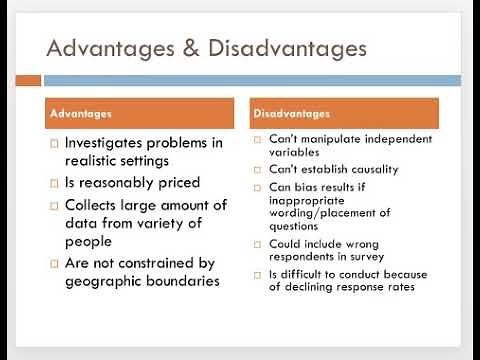 Advantages & Disadvantages

Advantages

□ Investigates problems in realistic settings
□ Is reasonably priced
□ Collects large amount of data from variety of people
□ Are not constrained by geographic boundaries

Disadvantages

□ Can't manipulate independent variables
□ Can't establish causality
□ Can bias results if inappropriate wording/placement of questions
□ Could include wrong respondents in survey
□ Is difficult to conduct because of declining response rates